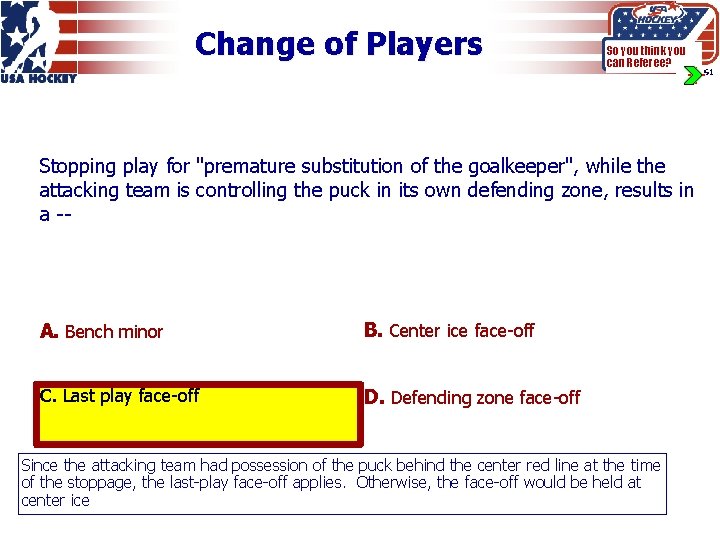 USA HOCKEY

Change of Players

USA HOCKEY
So you think you can Referee?
51

Stopping play for "premature substitution of the goalkeeper", while the attacking team is controlling the puck in its own defending zone, results in a --

A. Bench minor

B. Center ice face-off

C. Last play face-off

D. Defending zone face-off

Since the attacking team had possession of the puck behind the center red line at the time of the stoppage, the last-play face-off applies. Otherwise, the face-off would be held at center ice